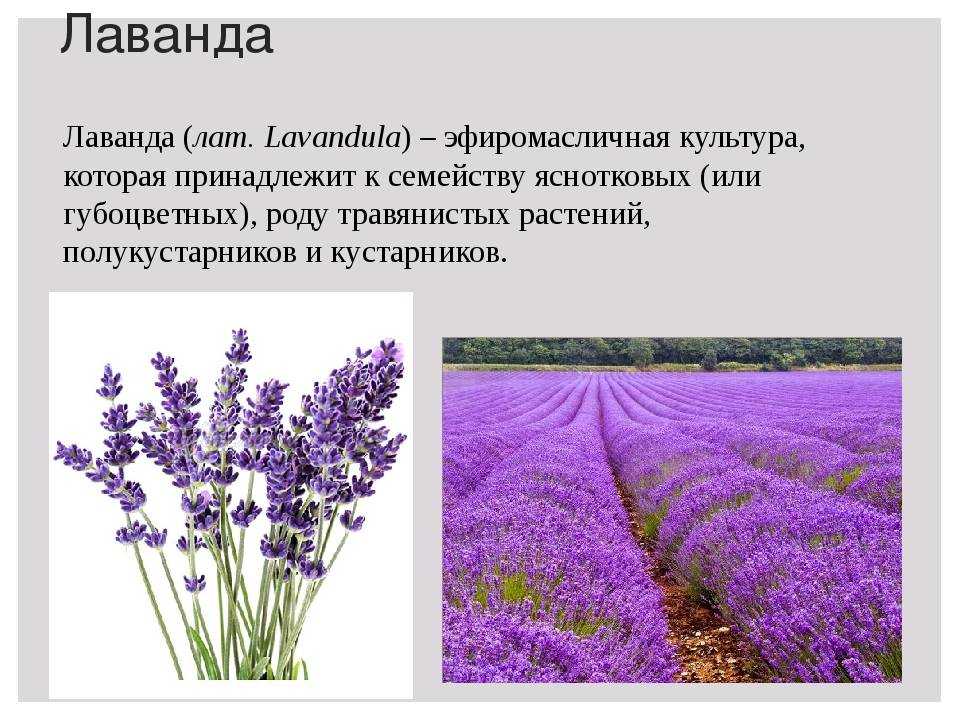 Лаванда

Лаванда (лат. Lavandula) – эфиромасличная культура, которая принадлежит к семейству яснотковых (или губоцветных), роду травянистых растений, полукустарников и кустарников.